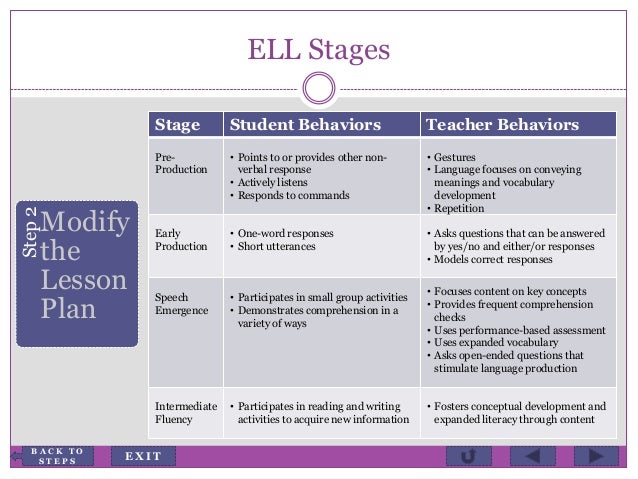 ELL Stages

Step 2 Modify the Lesson Plan

| Stage | Student Behaviors | Teacher Behaviors |
|---|---|---|
| Pre-Production | • Points to or provides other non-verbal response • Actively listens • Responds to commands | • Gestures • Language focuses on conveying meanings and vocabulary development • Repetition |
| Early Production | • One-word responses • Short utterances | • Asks questions that can be answered by yes/no and either/or responses • Models correct responses |
| Speech Emergence | • Participates in small group activities • Demonstrates comprehension in a variety of ways | • Focuses content on key concepts • Provides frequent comprehension checks • Uses performance-based assessment • Uses expanded vocabulary • Asks open-ended questions that stimulate language production |
| Intermediate Fluency | • Participates in reading and writing activities to acquire new information | • Fosters conceptual development and expanded literacy through content |

BACK TO STEPS
EXIT